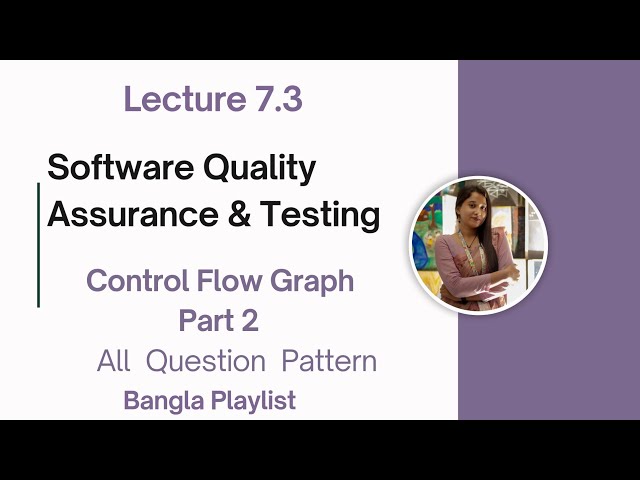 Lecture 7.3

Software Quality Assurance & Testing

Control Flow Graph
Part 2

All Question Pattern

Bangla Playlist